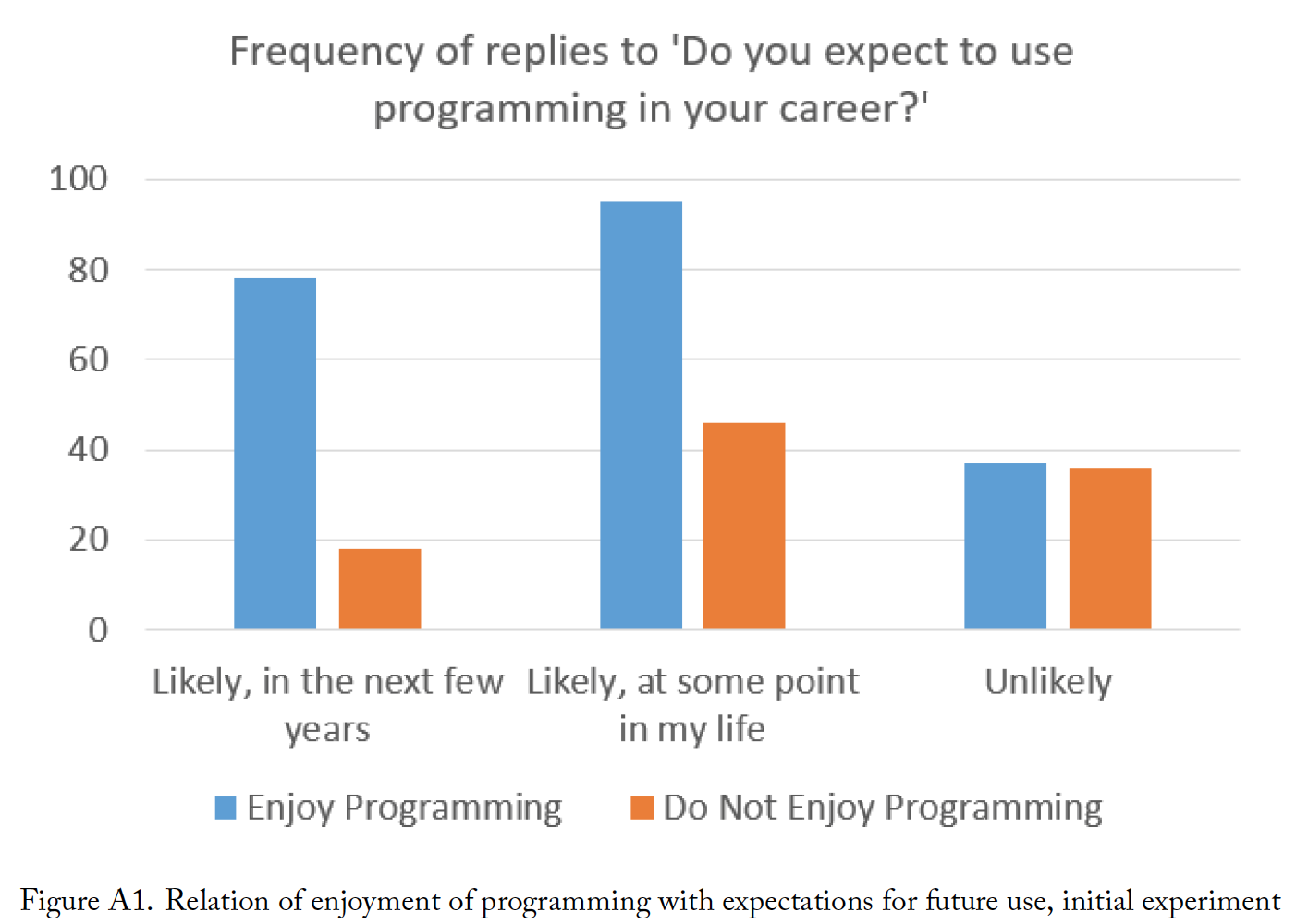 Frequency of replies to 'Do you expect to use programming in your career?'

100
80
60
40
20
0

Likely, in the next few years
Likely, at some point in my life
Unlikely

Enjoy Programming
Do Not Enjoy Programming

Figure A1. Relation of enjoyment of programming with expectations for future use, initial experiment